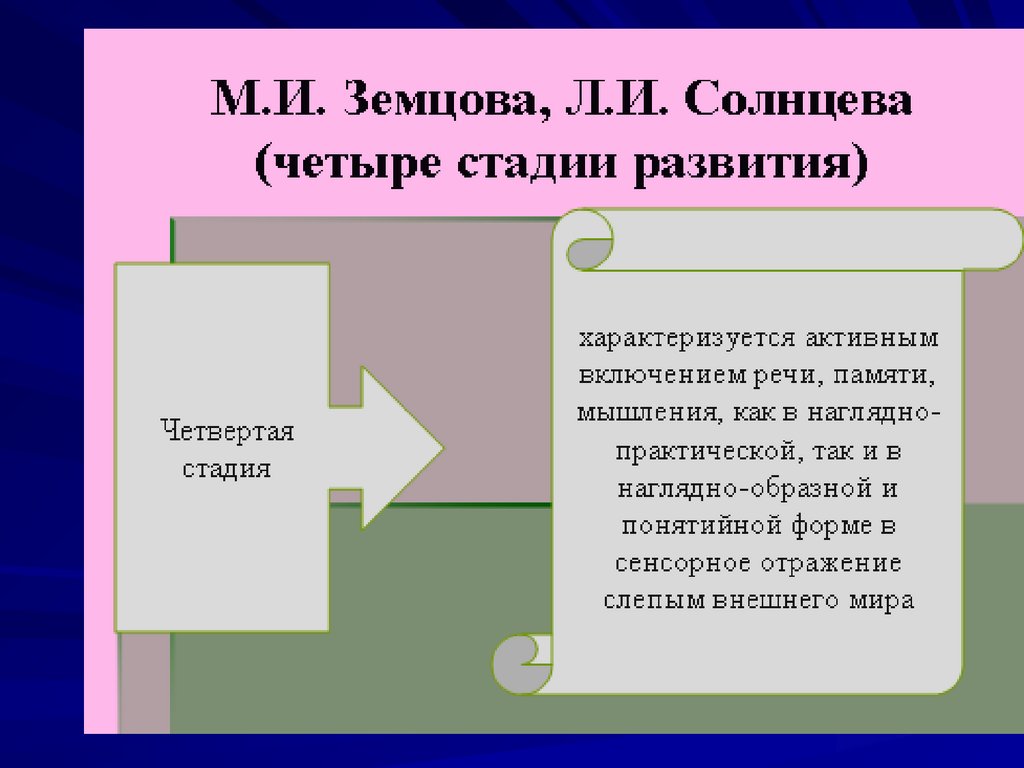 М.И. Земцова, Л.И. Солнцева (четыре стадии развития)

Четвертая стадия

характеризуется активным включением речи, памяти, мышления, как в наглядно-практической, так и в наглядно-образной и понятийной форме в сенсорное отражение слепым внешнего мира